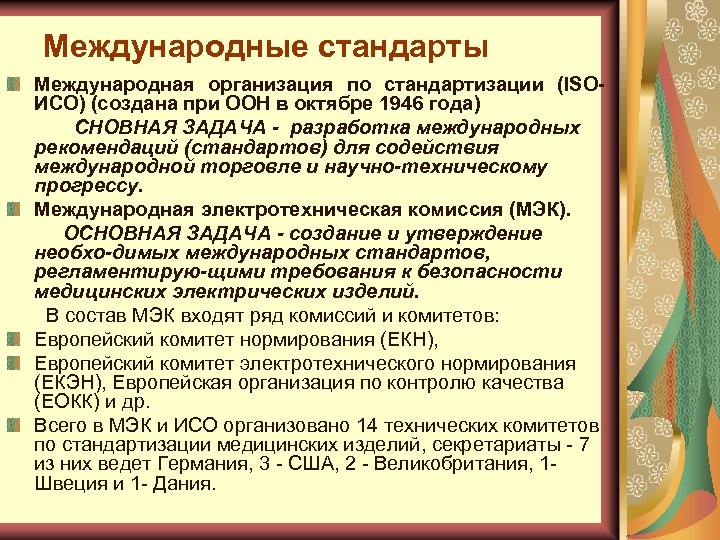 Международные стандарты

Международная организация по стандартизации (ISO-ИСО) (создана при ООН в октябре 1946 года)

СНОВНАЯ ЗАДАЧА - разработка международных рекомендаций (стандартов) для содействия международной торговле и научно-техническому прогрессу.

Международная электротехническая комиссия (МЭК).

ОСНОВНАЯ ЗАДАЧА - создание и утверждение необхо-димых международных стандартов, регламентирую-щими требования к безопасности медицинских электрических изделий.

В состав МЭК входят ряд комиссий и комитетов:

Европейский комитет нормирования (ЕКН),

Европейский комитет электротехнического нормирования (ЕКЭН), Европейская организация по контролю качества (ЕОКК) и др.

Всего в МЭК и ИСО организовано 14 технических комитетов по стандартизации медицинских изделий, секретариаты - 7 из них ведет Германия, 3 - США, 2 - Великобритания, 1- Швеция и 1- Дания.